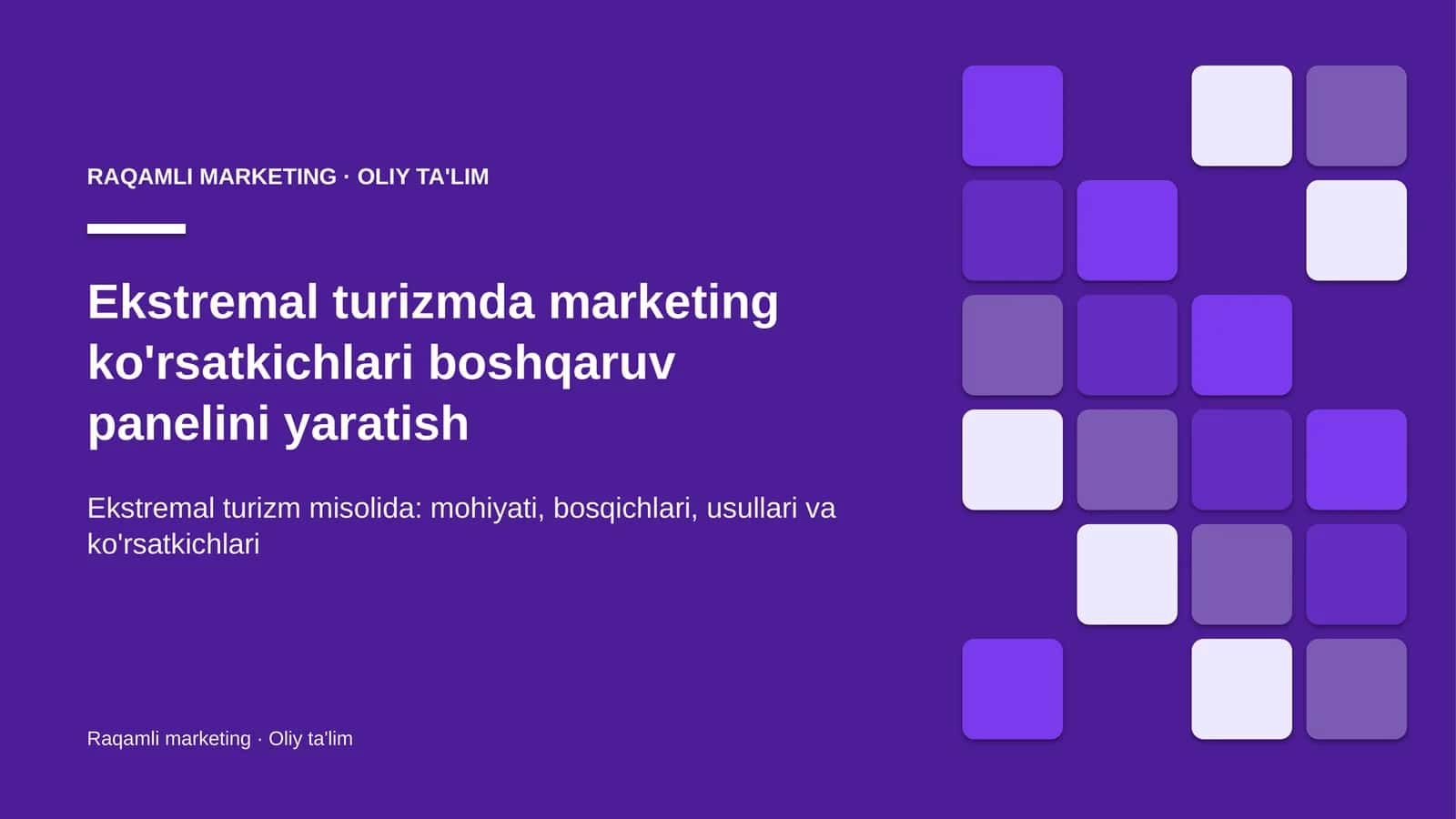 RAQAMLI MARKETING · OLIY TA'LIM

Ekstremal turizmda marketing ko'rsatkichlari boshqaruv panelini yaratish

Ekstremal turizm misolida: mohiyati, bosqichlari, usullari va ko'rsatkichlari

Raqamli marketing · Oliy ta'lim